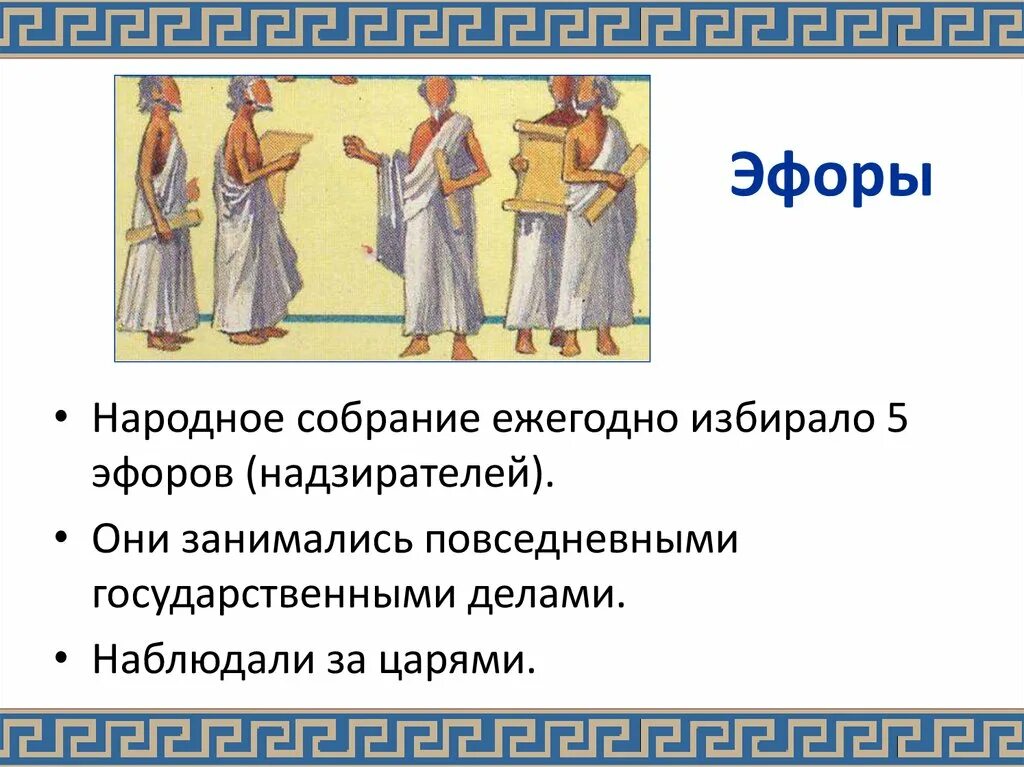 Эфоры

• Народное собрание ежегодно избирало 5 эфоров (надзирателей).

• Они занимались повседневными государственными делами.

• Наблюдали за царями.